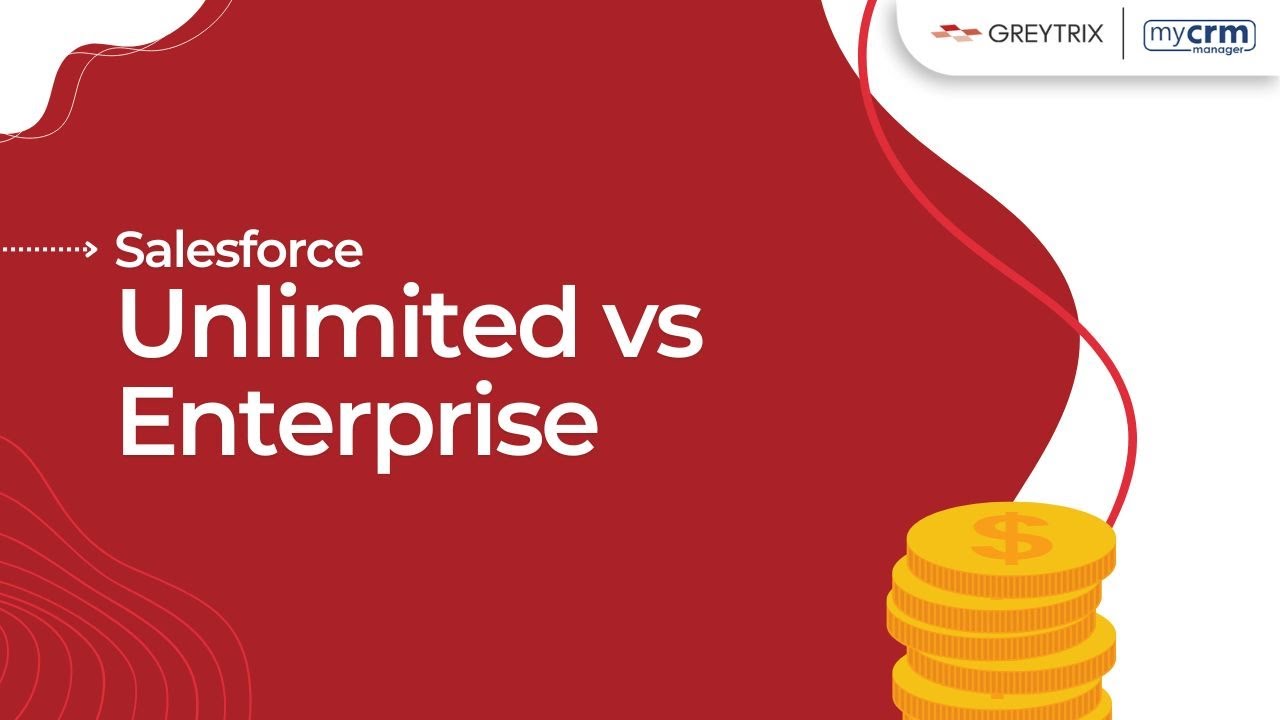 GREYTRIX | mycrm manager

Salesforce
Unlimited vs Enterprise

$